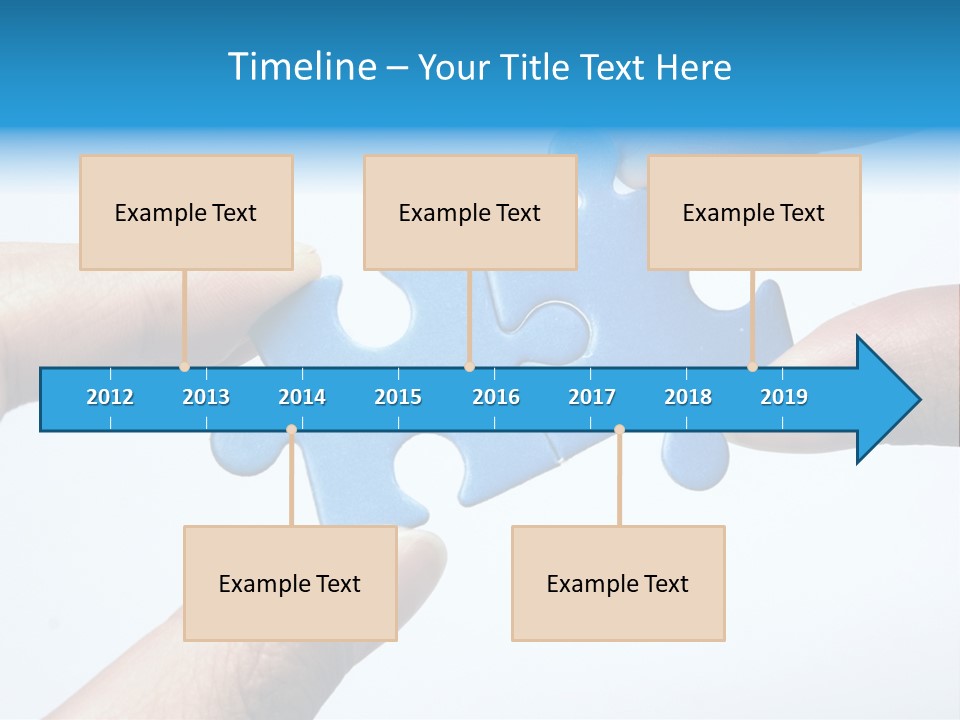 Timeline – Your Title Text Here

Example Text

Example Text

Example Text

2012 2013 2014 2015 2016 2017 2018 2019

Example Text

Example Text